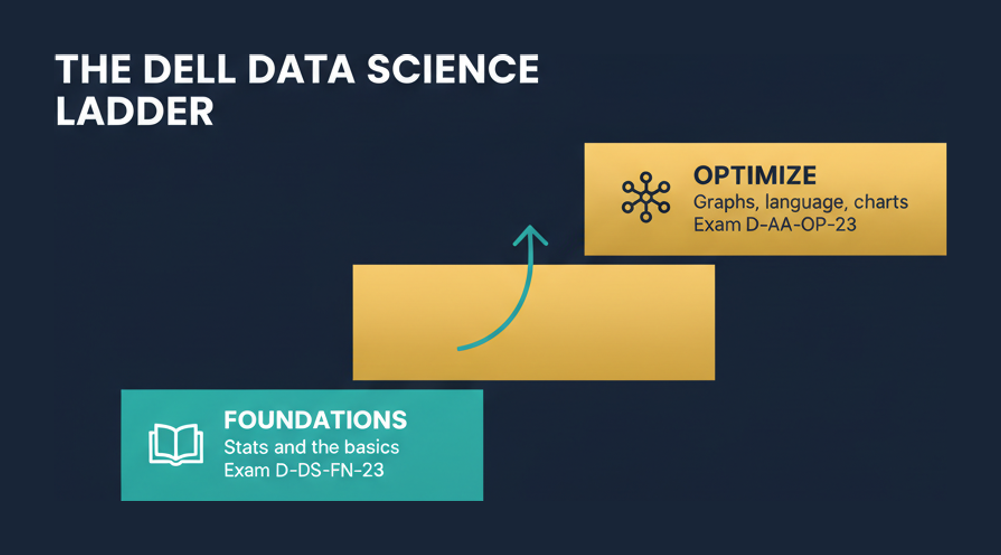 THE DELL DATA SCIENCE LADDER

OPTIMIZE
Graphs, language, charts
Exam D-AA-OP-23

FOUNDATIONS
Stats and the basics
Exam D-DS-FN-23